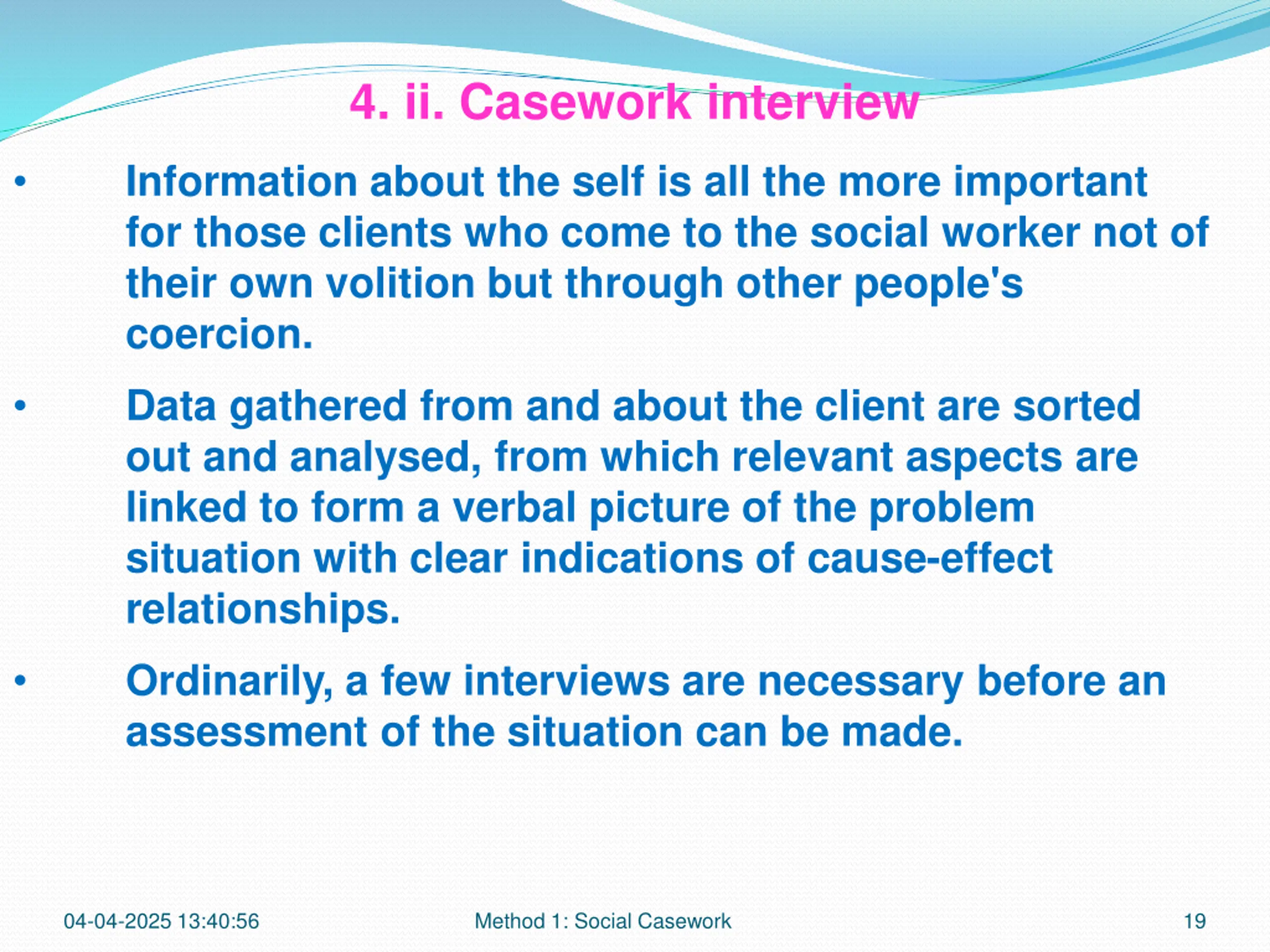 4. ii. Casework interview

• Information about the self is all the more important for those clients who come to the social worker not of their own volition but through other people's coercion.

• Data gathered from and about the client are sorted out and analysed, from which relevant aspects are linked to form a verbal picture of the problem situation with clear indications of cause-effect relationships.

• Ordinarily, a few interviews are necessary before an assessment of the situation can be made.

04-04-2025 13:40:56

Method 1: Social Casework

19